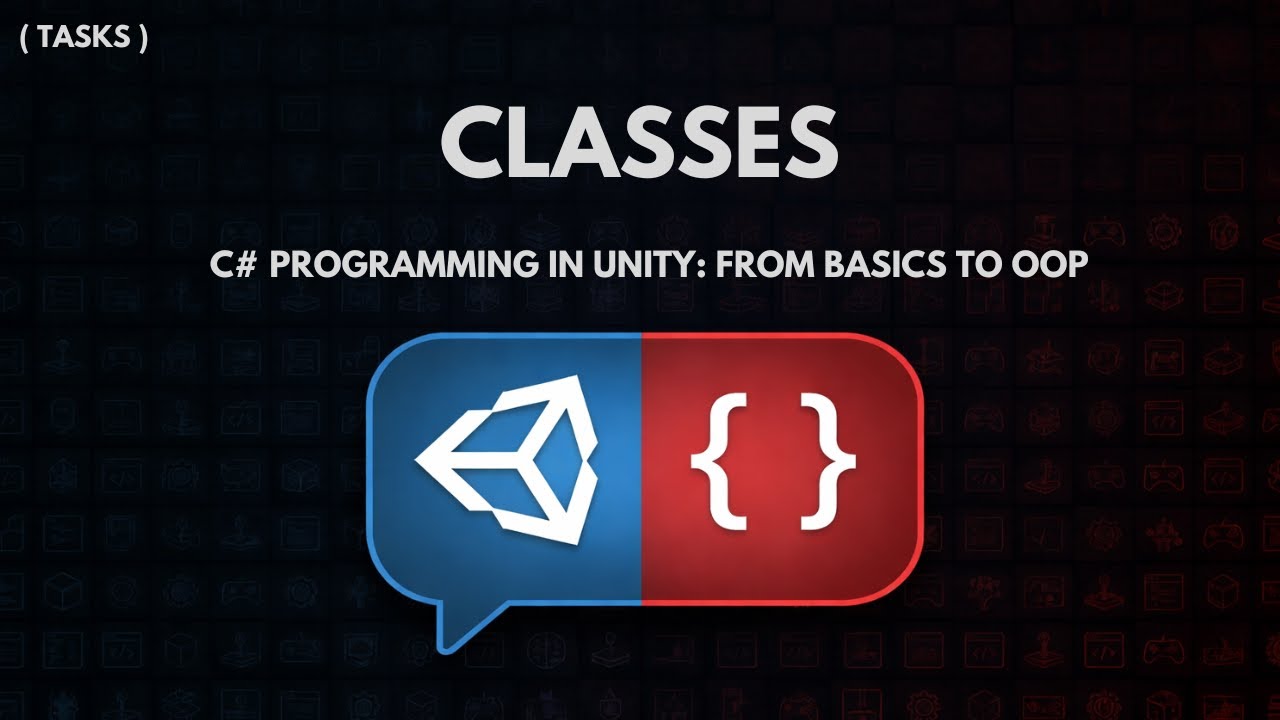 ( TASKS )

CLASSES

C# PROGRAMMING IN UNITY: FROM BASICS TO OOP

{ }